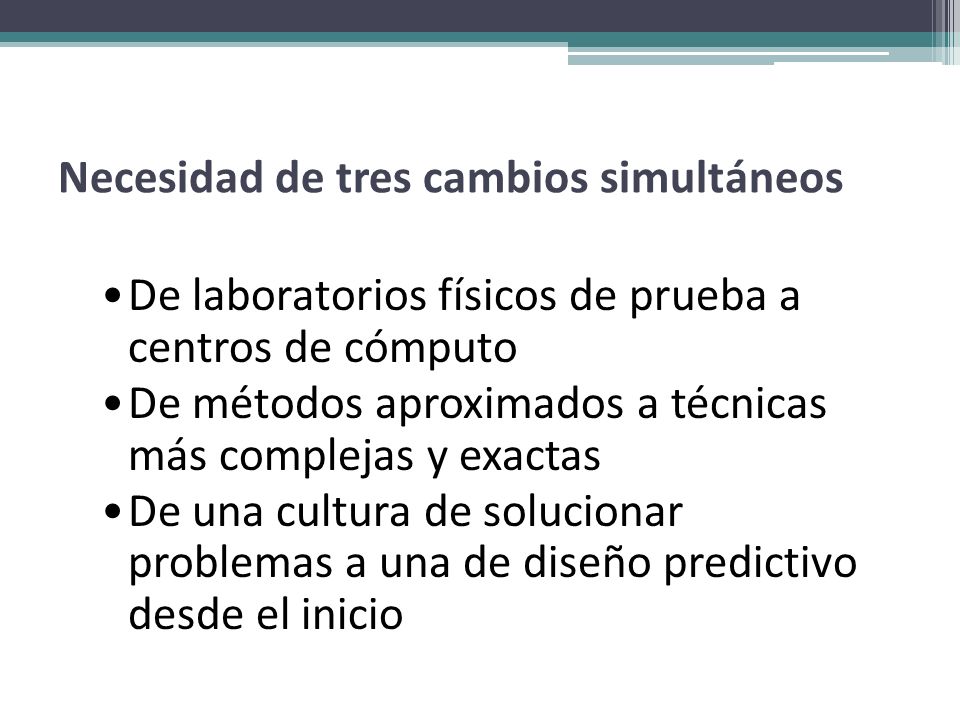 Necesidad de tres cambios simultáneos

• De laboratorios físicos de prueba a centros de cómputo
• De métodos aproximados a técnicas más complejas y exactas
• De una cultura de solucionar problemas a una de diseño predictivo desde el inicio